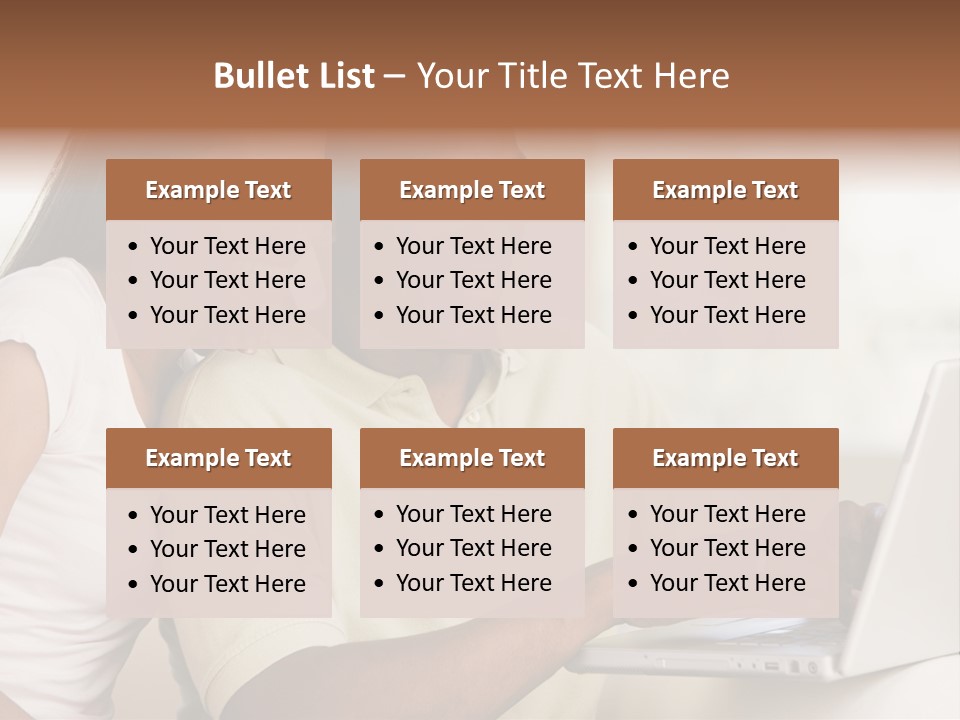 Bullet List – Your Title Text Here

Example Text
• Your Text Here
• Your Text Here
• Your Text Here

Example Text
• Your Text Here
• Your Text Here
• Your Text Here

Example Text
• Your Text Here
• Your Text Here
• Your Text Here

Example Text
• Your Text Here
• Your Text Here
• Your Text Here

Example Text
• Your Text Here
• Your Text Here
• Your Text Here

Example Text
• Your Text Here
• Your Text Here
• Your Text Here